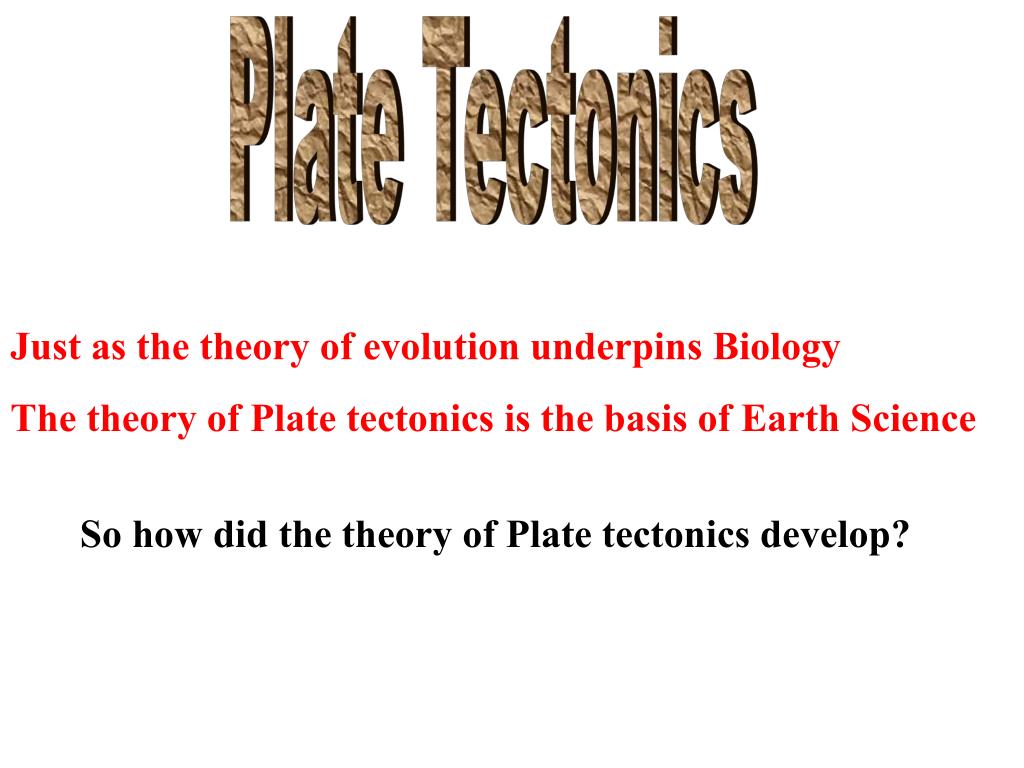 Plate Tectonics

Just as the theory of evolution underpins Biology

The theory of Plate tectonics is the basis of Earth Science

So how did the theory of Plate tectonics develop?